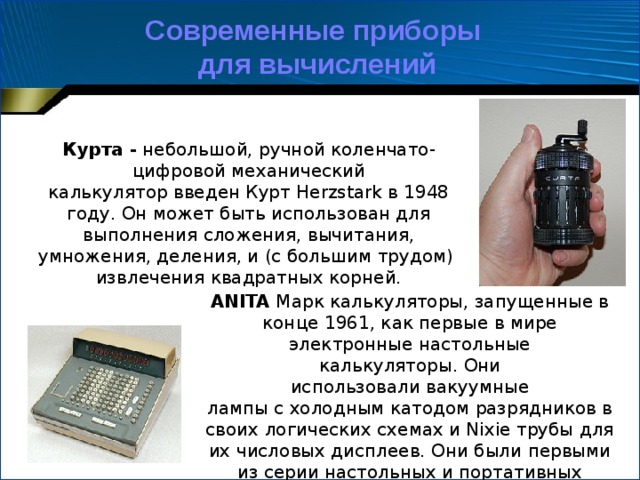 Современные приборы для вычислений

**Курта -** небольшой, ручной коленчато-цифровой механический калькулятор введен Курт Herzstark в 1948 году. Он может быть использован для выполнения сложения, вычитания, умножения, деления, и (с большим трудом) извлечения квадратных корней.

CURTA

**ANITA** Марк калькуляторы, запущенные в конце 1961, как первые в мире электронные настольные калькуляторы. Они использовали вакуумные лампы с холодным катодом разрядников в своих логических схемах и Nixie трубы для их числовых дисплеев. Они были первыми из серии настольных и портативных